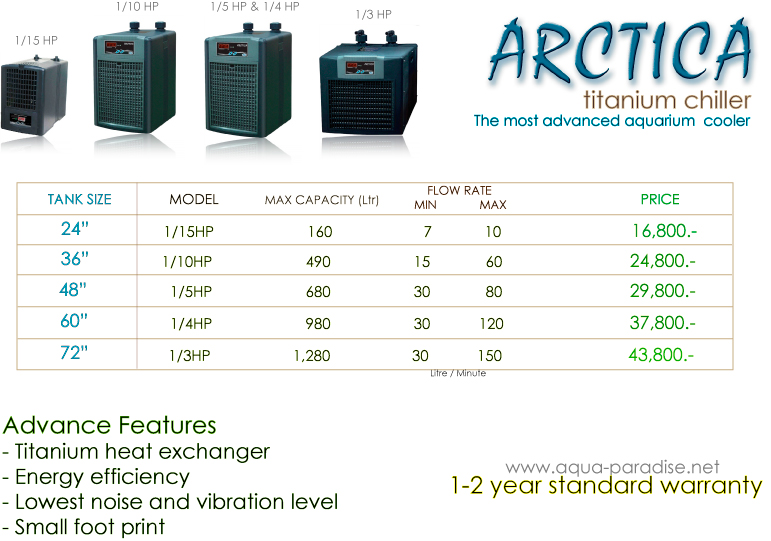 1/15 HP
1/10 HP
1/5 HP & 1/4 HP
1/3 HP

ARCTICA
titanium chiller
The most advanced aquarium cooler

| TANK SIZE | MODEL | MAX CAPACITY (Ltr) | FLOW RATE MIN | FLOW RATE MAX | PRICE |
|---|---|---|---|---|---|
| 24" | 1/15HP | 160 | 7 | 10 | 16,800.- |
| 36" | 1/10HP | 490 | 15 | 60 | 24,800.- |
| 48" | 1/5HP | 680 | 30 | 80 | 29,800.- |
| 60" | 1/4HP | 980 | 30 | 120 | 37,800.- |
| 72" | 1/3HP | 1,280 | 30 | 150 | 43,800.- |

Litre / Minute

Advance Features
- Titanium heat exchanger
- Energy efficiency
- Lowest noise and vibration level
- Small foot print

www.aqua-paradise.net
1-2 year standard warranty